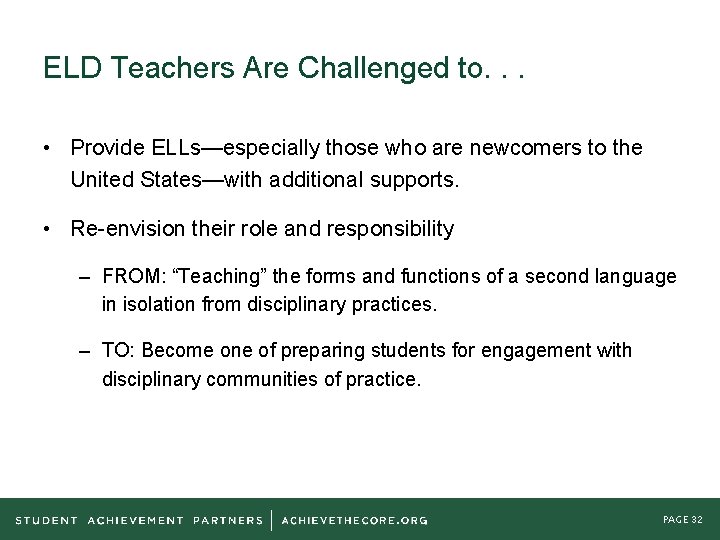 ELD Teachers Are Challenged to. . .

• Provide ELLs—especially those who are newcomers to the United States—with additional supports.

• Re-envision their role and responsibility

– FROM: “Teaching” the forms and functions of a second language in isolation from disciplinary practices.

– TO: Become one of preparing students for engagement with disciplinary communities of practice.

STUDENT ACHIEVEMENT PARTNERS | ACHIEVETHECORE.ORG

PAGE 32